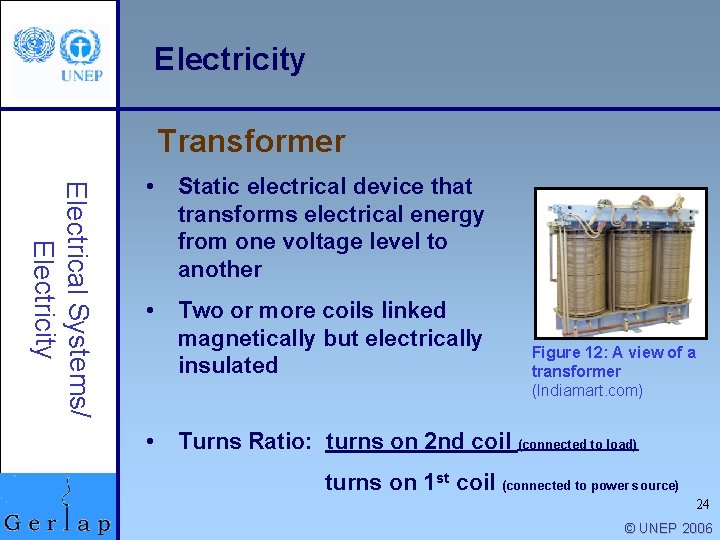 UNEP

Electricity

Electrical Systems/ Electricity

Transformer

• Static electrical device that transforms electrical energy from one voltage level to another

• Two or more coils linked magnetically but electrically insulated

Figure 12: A view of a transformer (Indiamart.com)

• Turns Ratio: turns on 2nd coil (connected to load)

turns on 1$^{st}$ coil (connected to power source)

24

Gerlap

© UNEP 2006